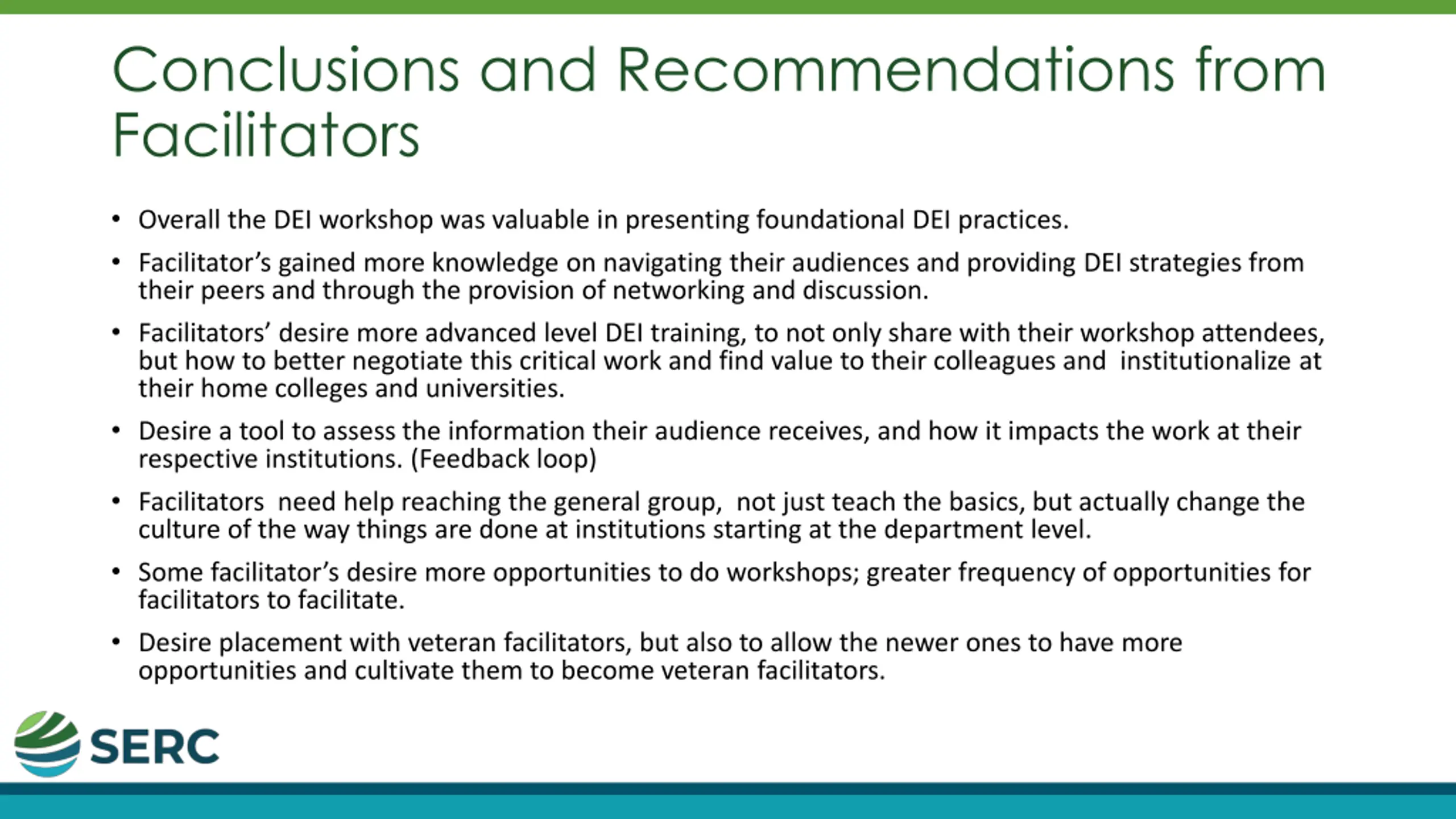 Conclusions and Recommendations from Facilitators

• Overall the DEI workshop was valuable in presenting foundational DEI practices.

• Facilitator's gained more knowledge on navigating their audiences and providing DEI strategies from their peers and through the provision of networking and discussion.

• Facilitators' desire more advanced level DEI training, to not only share with their workshop attendees, but how to better negotiate this critical work and find value to their colleagues and institutionalize at their home colleges and universities.

• Desire a tool to assess the information their audience receives, and how it impacts the work at their respective institutions. (Feedback loop)

• Facilitators need help reaching the general group, not just teach the basics, but actually change the culture of the way things are done at institutions starting at the department level.

• Some facilitator's desire more opportunities to do workshops; greater frequency of opportunities for facilitators to facilitate.

• Desire placement with veteran facilitators, but also to allow the newer ones to have more opportunities and cultivate them to become veteran facilitators.

SERC